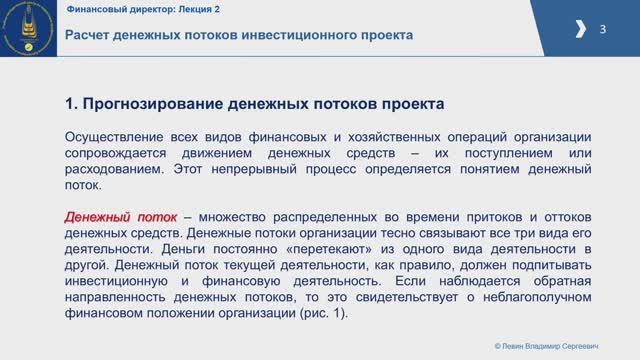 Финансовый директор: Лекция 2

Расчет денежных потоков инвестиционного проекта

3

1. Прогнозирование денежных потоков проекта

Осуществление всех видов финансовых и хозяйственных операций организации сопровождается движением денежных средств – их поступлением или расходованием. Этот непрерывный процесс определяется понятием денежный поток.

Денежный поток – множество распределенных во времени притоков и оттоков денежных средств. Денежные потоки организации тесно связывают все три вида его деятельности. Деньги постоянно «перетекают» из одного вида деятельности в другой. Денежный поток текущей деятельности, как правило, должен подпитывать инвестиционную и финансовую деятельность. Если наблюдается обратная направленность денежных потоков, то это свидетельствует о неблагополучном финансовом положении организации (рис. 1).

© Левин Владимир Сергеевич